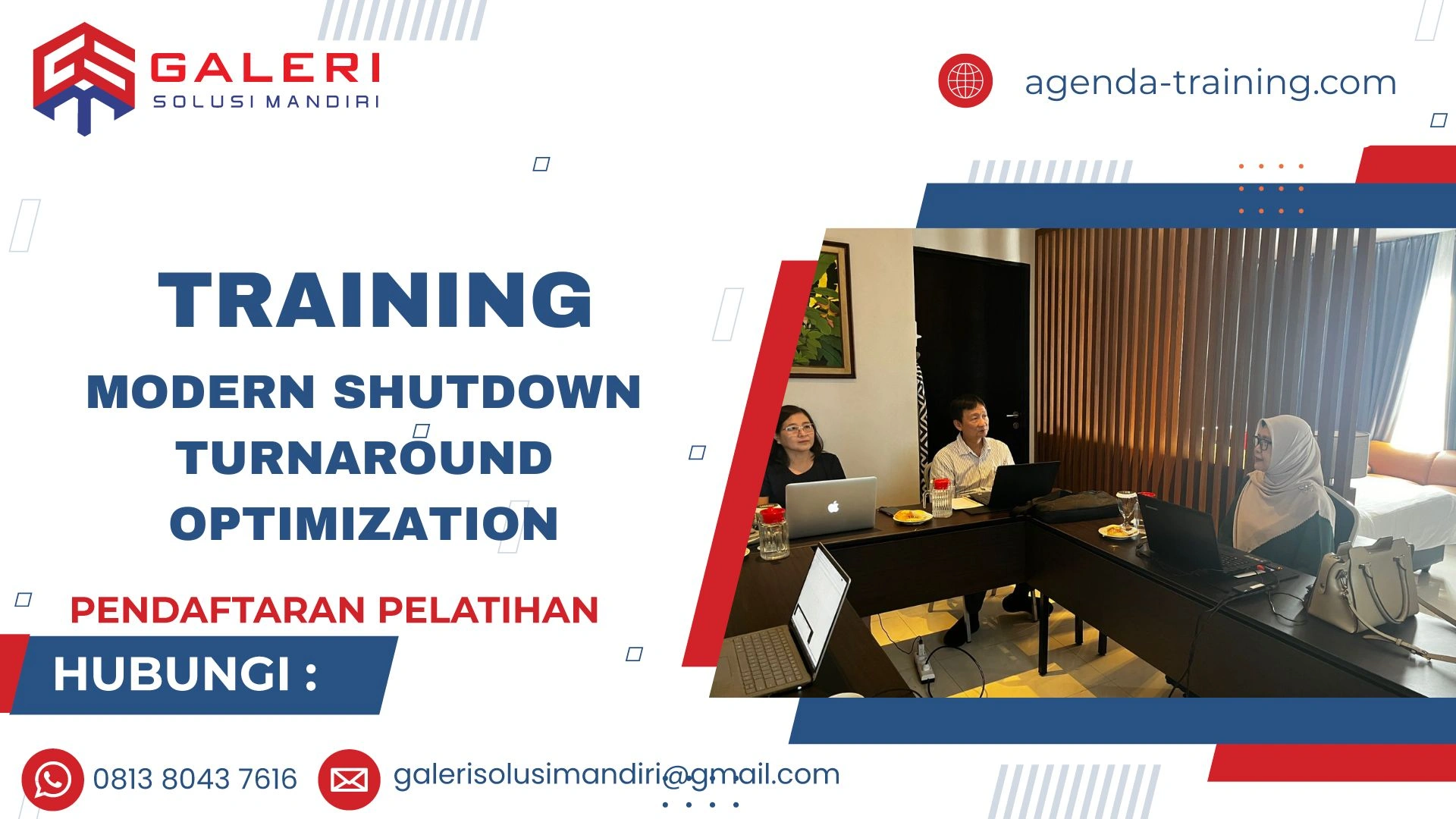 GALERI
SOLUSI MANDIRI

agenda-training.com

TRAINING

MODERN SHUTDOWN TURNAROUND OPTIMIZATION

PENDAFTARAN PELATIHAN

HUBUNGI :

0813 8043 7616

galerisolusimandiri@gmail.com